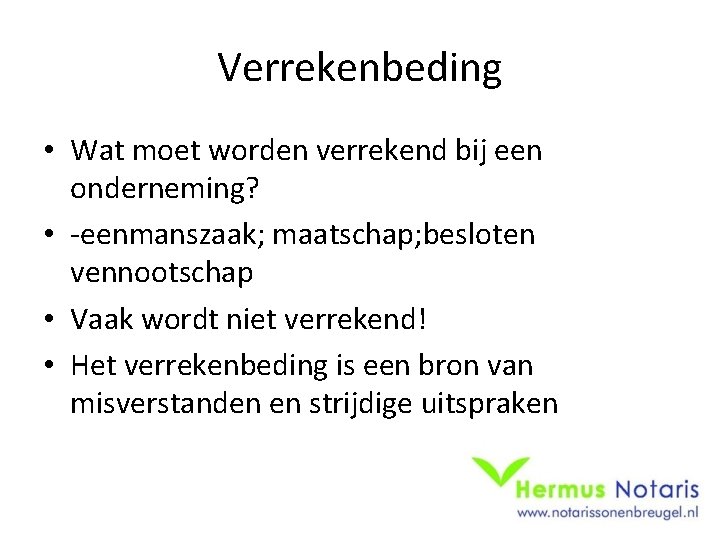 Verrekenbeding

• Wat moet worden verrekend bij een onderneming?
• -eenmanszaak; maatschap;besloten vennootschap
• Vaak wordt niet verrekend!
• Het verrekenbeding is een bron van misverstanden en strijdige uitspraken

Hermus Notaris
www.notarissonenbreugel.nl